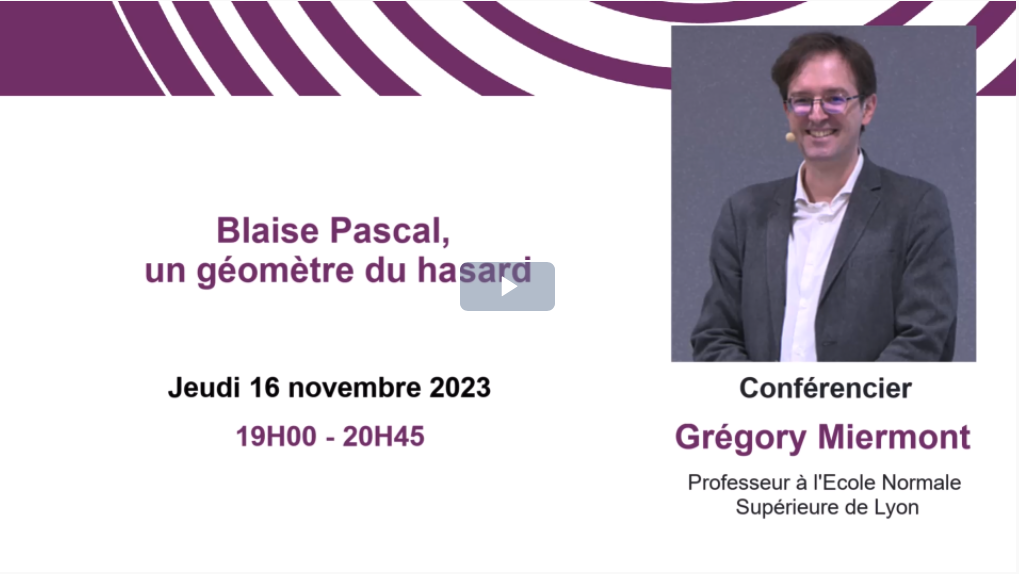 Blaise Pascal,
un géomètre du hasard

Jeudi 16 novembre 2023

19H00 - 20H45

Conférencier

Grégory Miermont

Professeur à l'Ecole Normale Supérieure de Lyon